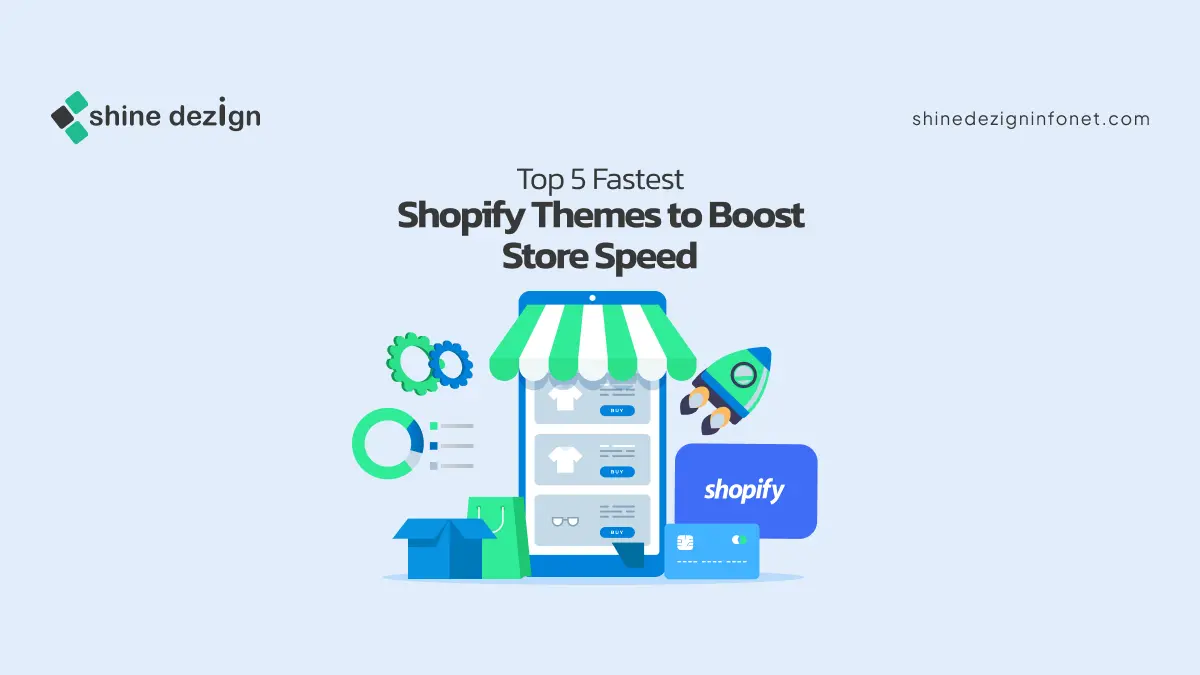 shine dezign

shinedezigninfonet.com

Top 5 Fastest
Shopify Themes to Boost Store Speed

BUY

BUY

BUY

shopify